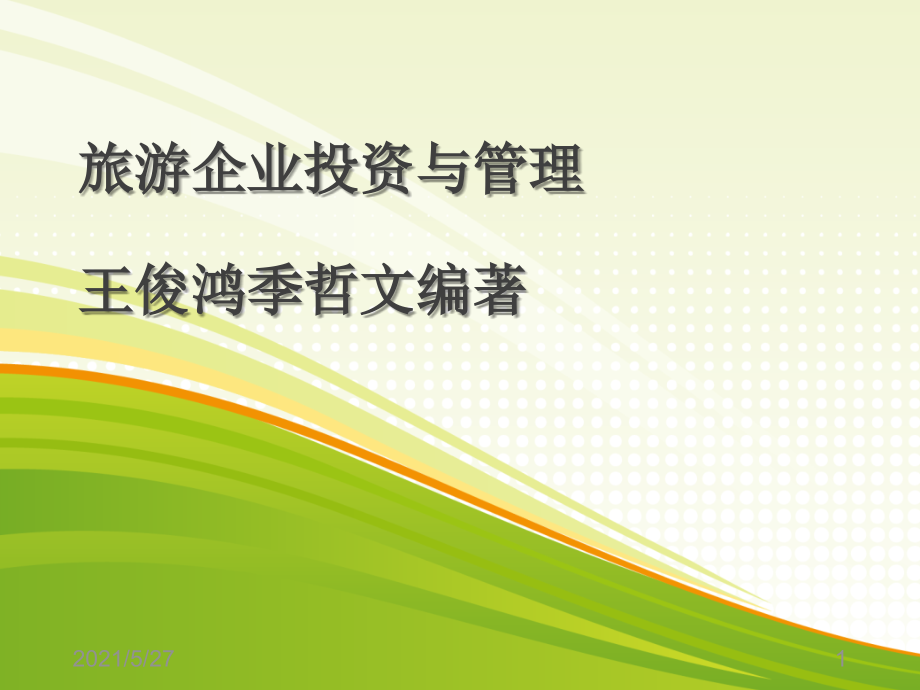 旅游企业投资与管理

王俊鸿季哲文编著

2021/5/27

1